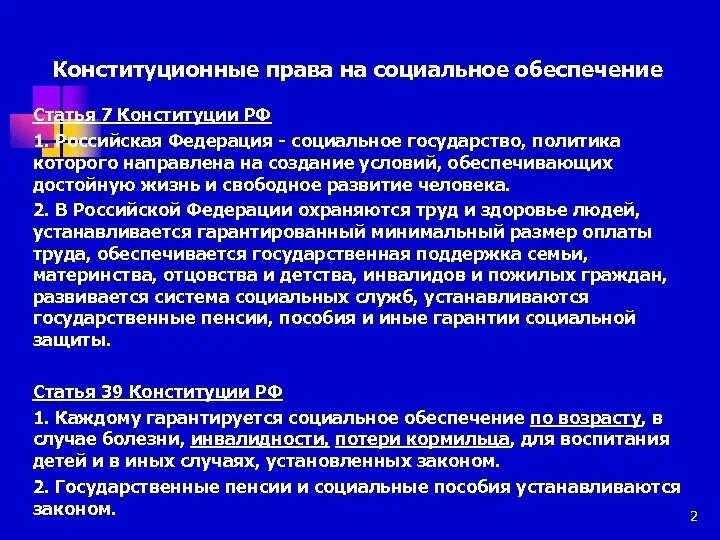 Конституционные права на социальное обеспечение

Статья 7 Конституции РФ

1. Российская Федерация - социальное государство, политика которого направлена на создание условий, обеспечивающих достойную жизнь и свободное развитие человека.

2. В Российской Федерации охраняются труд и здоровье людей, устанавливается гарантированный минимальный размер оплаты труда, обеспечивается государственная поддержка семьи, материнства, отцовства и детства, инвалидов и пожилых граждан, развивается система социальных служб, устанавливаются государственные пенсии, пособия и иные гарантии социальной защиты.

Статья 39 Конституции РФ

1. Каждому гарантируется социальное обеспечение по возрасту, в случае болезни, инвалидности, потери кормильца, для воспитания детей и в иных случаях, установленных законом.

2. Государственные пенсии и социальные пособия устанавливаются законом.

2